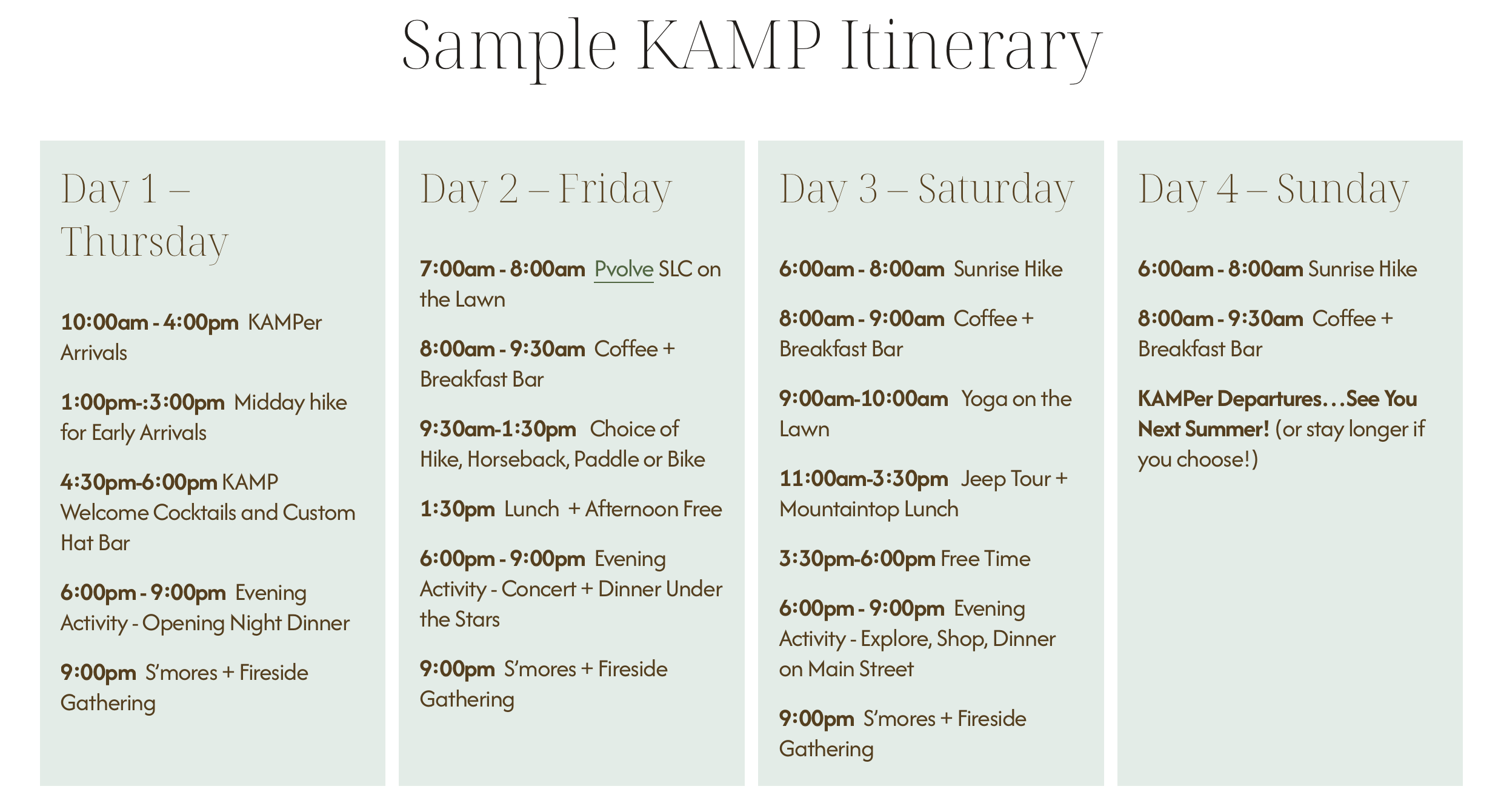 Sample KAMP Itinerary

Day 1 – Thursday

10:00am - 4:00pm KAMPer Arrivals

1:00pm-:3:00pm Midday hike for Early Arrivals

4:30pm-6:00pm KAMP Welcome Cocktails and Custom Hat Bar

6:00pm - 9:00pm Evening Activity - Opening Night Dinner

9:00pm S'mores + Fireside Gathering

Day 2 – Friday

7:00am - 8:00am Pvolve SLC on the Lawn

8:00am - 9:30am Coffee + Breakfast Bar

9:30am-1:30pm Choice of Hike, Horseback, Paddle or Bike

1:30pm Lunch + Afternoon Free

6:00pm - 9:00pm Evening Activity - Concert + Dinner Under the Stars

9:00pm S'mores + Fireside Gathering

Day 3 – Saturday

6:00am - 8:00am Sunrise Hike

8:00am - 9:00am Coffee + Breakfast Bar

9:00am-10:00am Yoga on the Lawn

11:00am-3:30pm Jeep Tour + Mountaintop Lunch

3:30pm-6:00pm Free Time

6:00pm - 9:00pm Evening Activity - Explore, Shop, Dinner on Main Street

9:00pm S'mores + Fireside Gathering

Day 4 – Sunday

6:00am - 8:00am Sunrise Hike

8:00am - 9:30am Coffee + Breakfast Bar

KAMPer Departures…See You Next Summer! (or stay longer if you choose!)